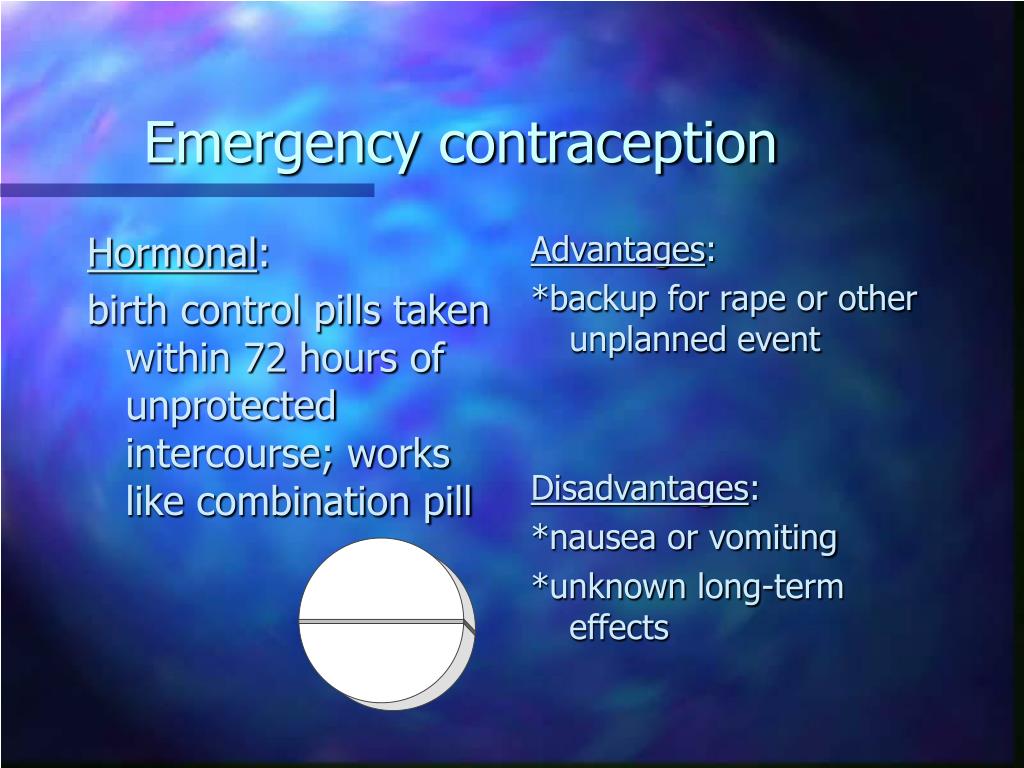 Emergency contraception

Hormonal:

birth control pills taken within 72 hours of unprotected intercourse; works like combination pill

Advantages:

*backup for rape or other unplanned event

Disadvantages:

*nausea or vomiting

*unknown long-term effects